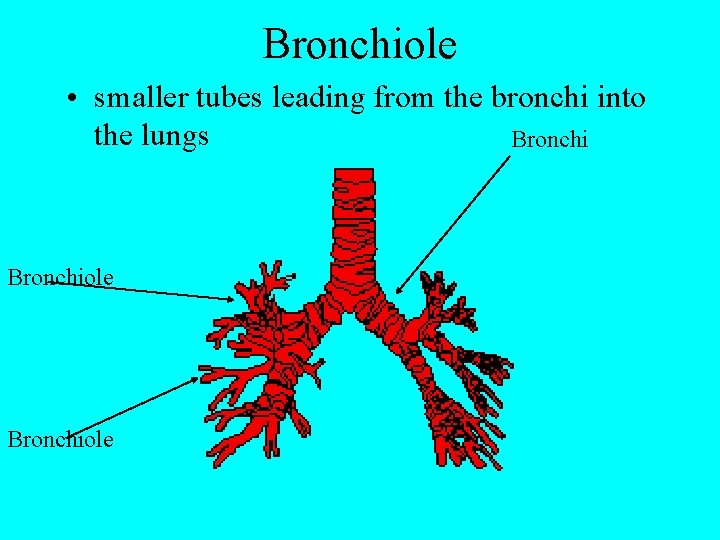 Bronchiole

• smaller tubes leading from the bronchi into the lungs

Bronchi

Bronchiole

Bronchiole